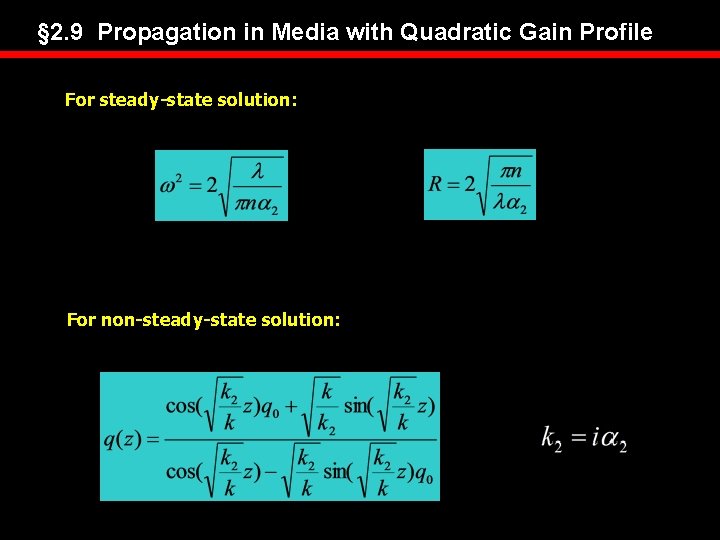 §2.9 Propagation in Media with Quadratic Gain Profile

For steady-state solution:

$\omega^2 = 2\sqrt{\frac{\lambda}{\pi n \alpha_2}}$

$R = 2\sqrt{\frac{\pi n}{\lambda \alpha_2}}$

For non-steady-state solution:

$q(z) = \frac{\cos(\sqrt{\frac{k_2}{k}}z)q_0 + \sqrt{\frac{k}{k_2}}\sin(\sqrt{\frac{k_2}{k}}z)}{\cos(\sqrt{\frac{k_2}{k}}z) - \sqrt{\frac{k_2}{k}}\sin(\sqrt{\frac{k_2}{k}}z)q_0}$

$k_2 = i\alpha_2$